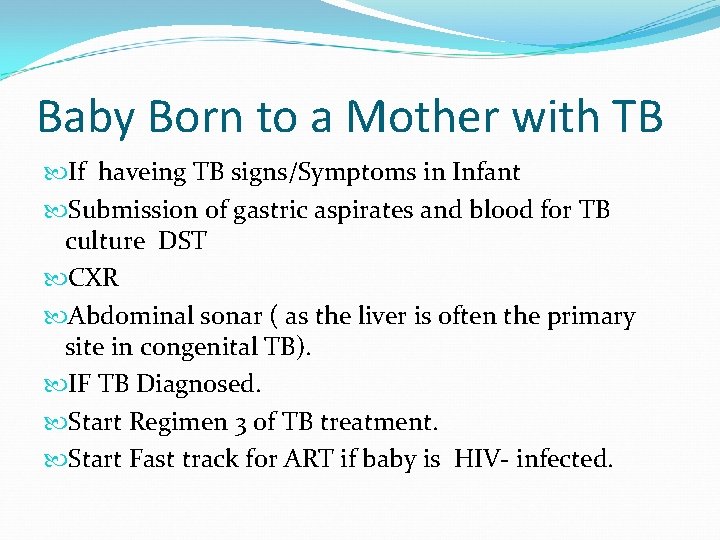 Baby Born to a Mother with TB

If haveing TB signs/Symptoms in Infant

Submission of gastric aspirates and blood for TB culture DST

CXR

Abdominal sonar ( as the liver is often the primary site in congenital TB).

IF TB Diagnosed.

Start Regimen 3 of TB treatment.

Start Fast track for ART if baby is HIV- infected.